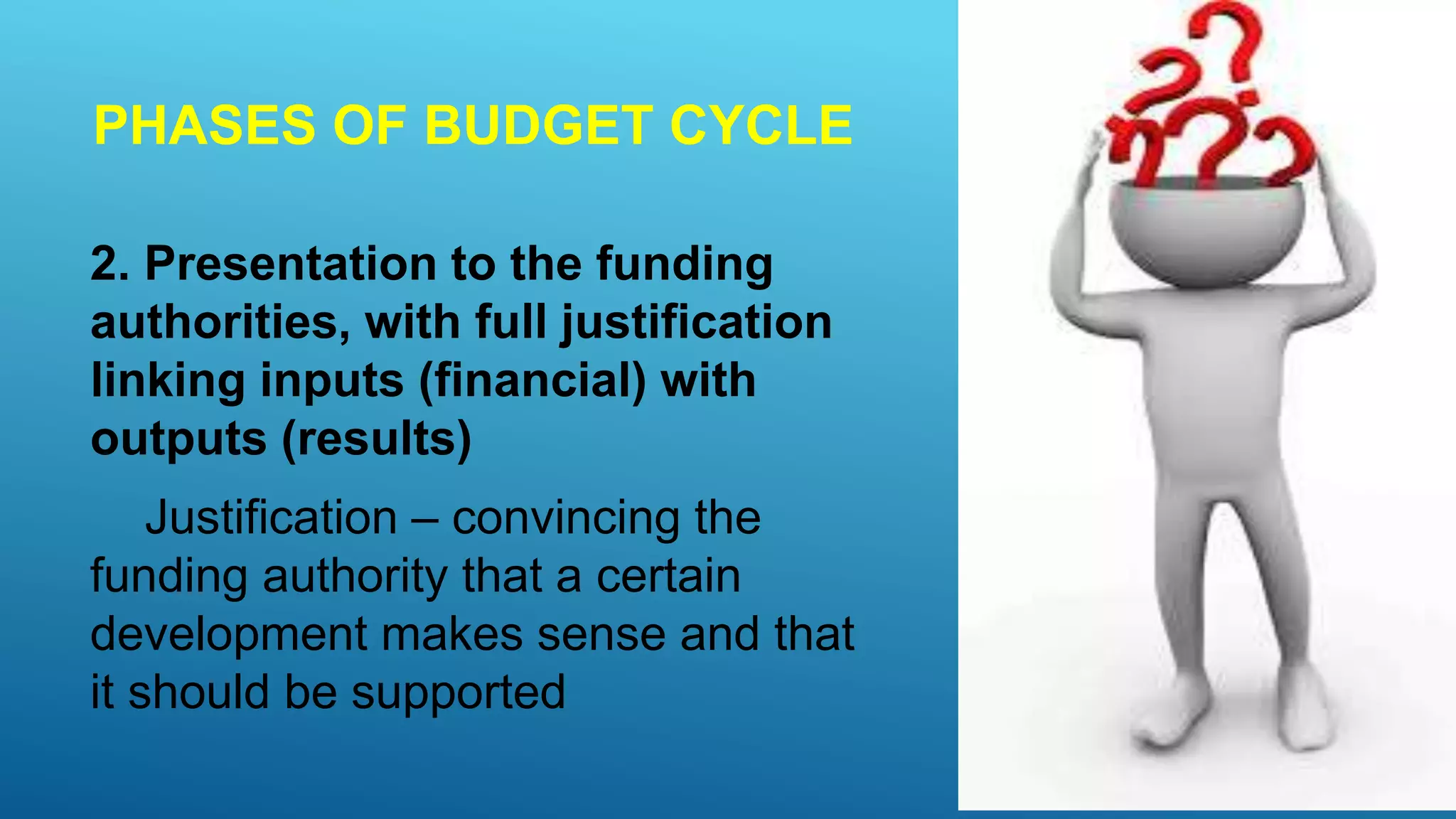 PHASES OF BUDGET CYCLE

2. Presentation to the funding authorities, with full justification linking inputs (financial) with outputs (results)

Justification – convincing the funding authority that a certain development makes sense and that it should be supported